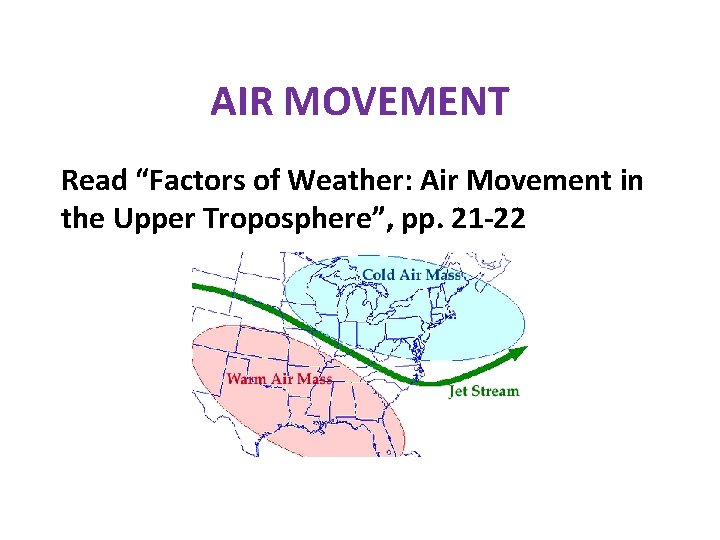 AIR MOVEMENT

Read “Factors of Weather: Air Movement in the Upper Troposphere”, pp. 21-22

Cold Air Mass

Warm Air Mass

Jet Stream